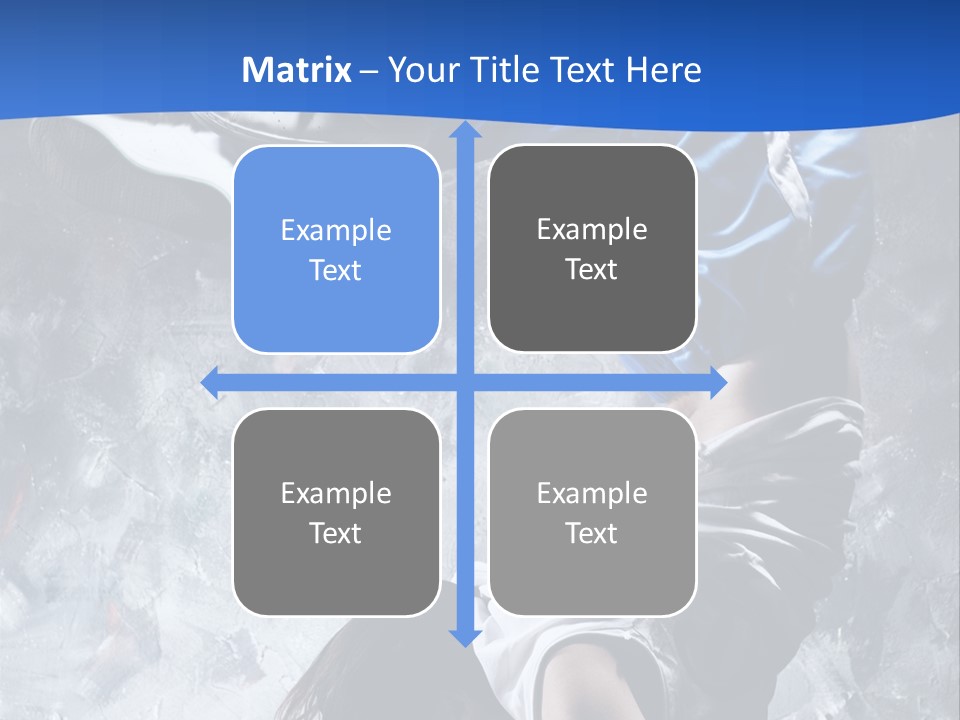 Matrix – Your Title Text Here

Example Text

Example Text

Example Text

Example Text